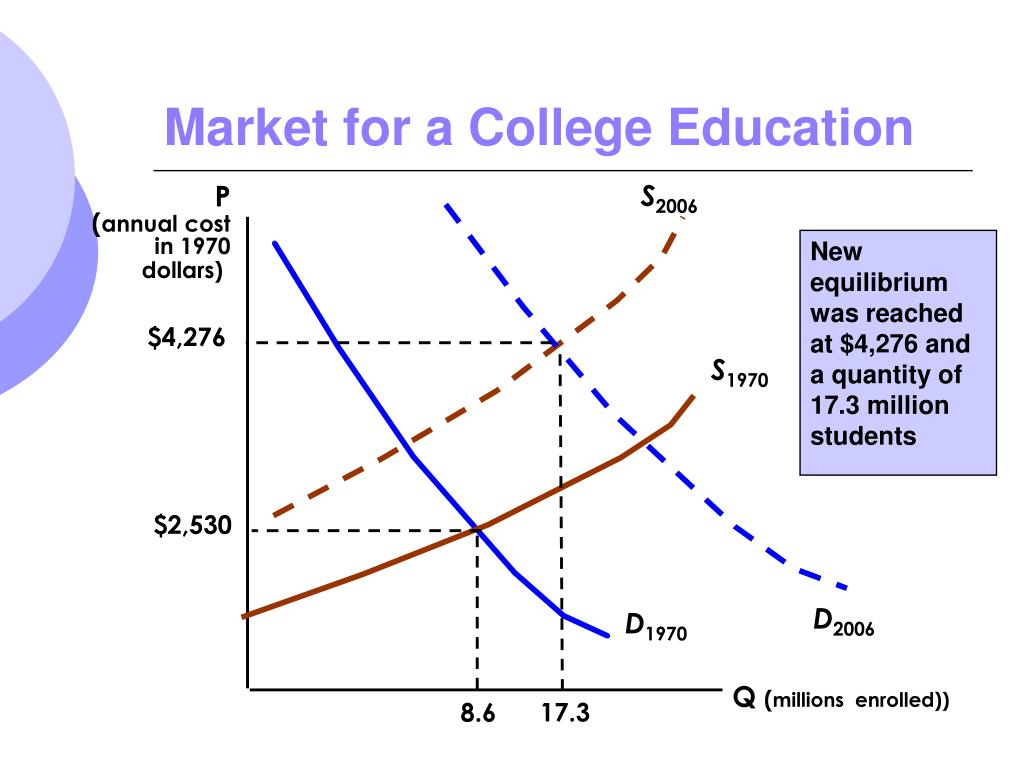 Market for a College Education

P
(annual cost in 1970 dollars)

$S_{2006}$

New equilibrium was reached at \$4,276 and a quantity of 17.3 million students

\$4,276

$S_{1970}$

\$2,530

$D_{1970}$

$D_{2006}$

8.6

17.3

Q (millions enrolled))